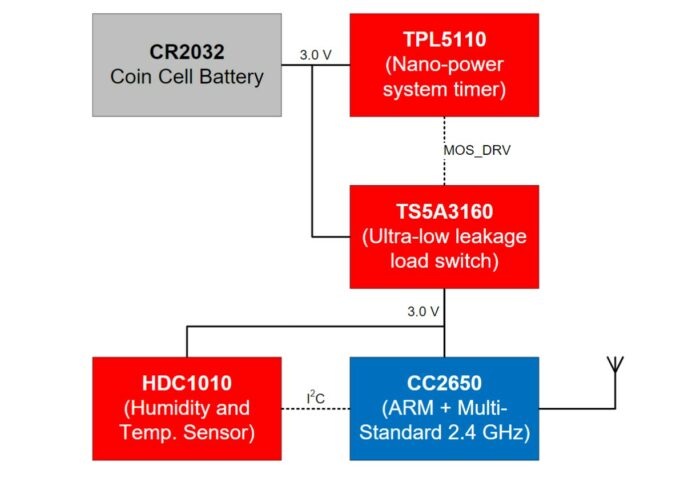 CR2032
Coin Cell Battery

3.0 V

TPL5110
(Nano-power system timer)

MOS_DRV

TS5A3160
(Ultra-low leakage load switch)

3.0 V

HDC1010
(Humidity and Temp. Sensor)

$I^2C$

CC2650
(ARM + Multi-Standard 2.4 GHz)